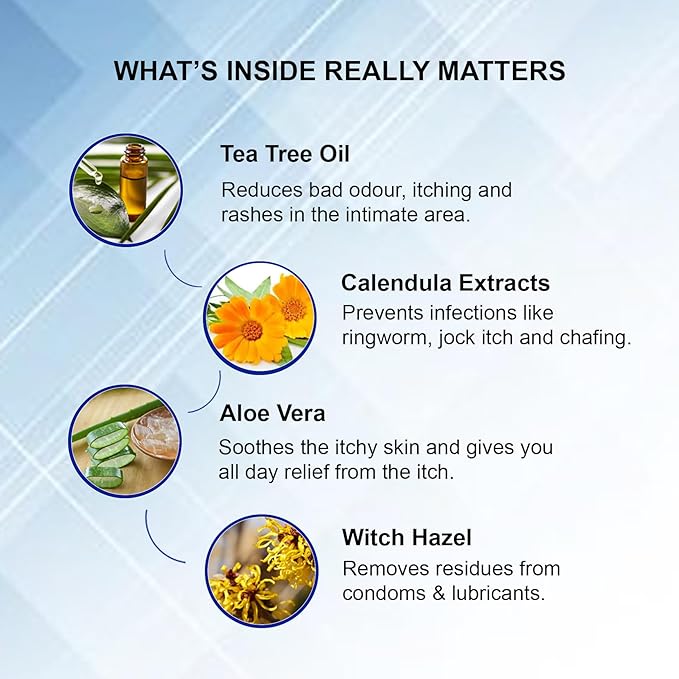 WHAT'S INSIDE REALLY MATTERS

Tea Tree Oil
Reduces bad odour, itching and rashes in the intimate area.

Calendula Extracts
Prevents infections like ringworm, jock itch and chafing.

Aloe Vera
Soothes the itchy skin and gives you all day relief from the itch.

Witch Hazel
Removes residues from condoms & lubricants.